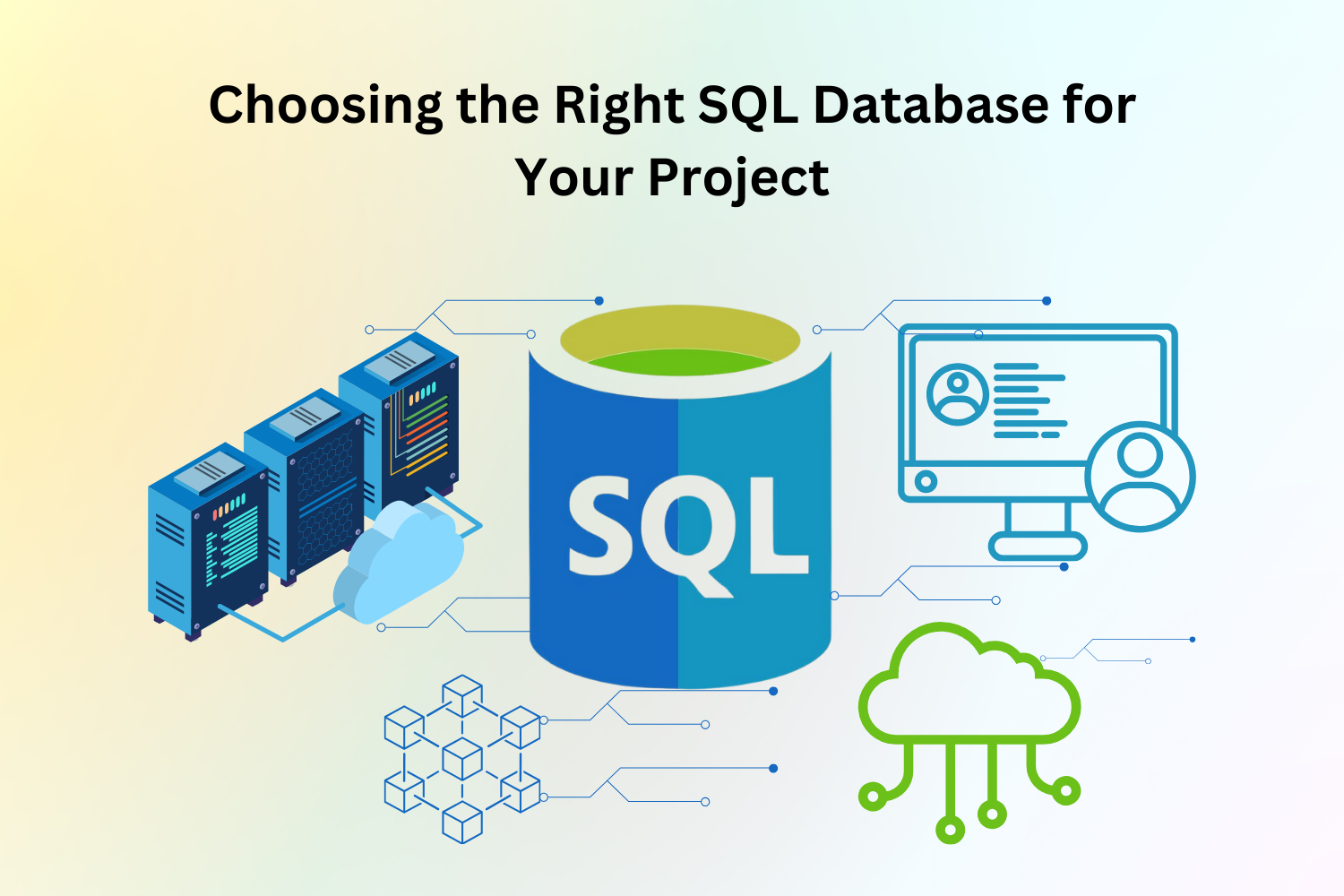 Choosing the Right SQL Database for Your Project

SQL